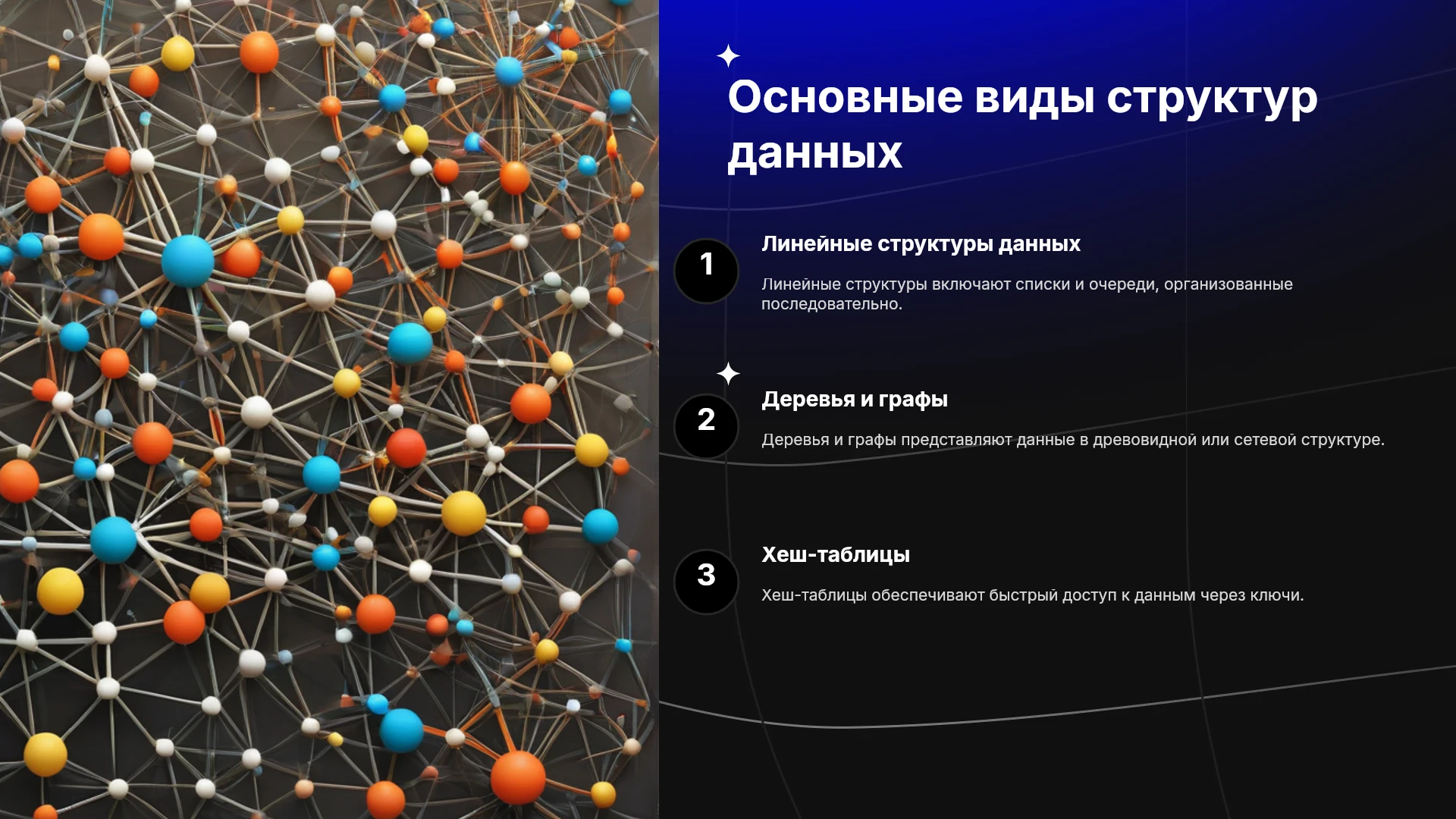 Основные виды структур данных

1

Линейные структуры данных

Линейные структуры включают списки и очереди, организованные последовательно.

2

Деревья и графы

Деревья и графы представляют данные в древовидной или сетевой структуре.

3

Хеш-таблицы

Хеш-таблицы обеспечивают быстрый доступ к данным через ключи.